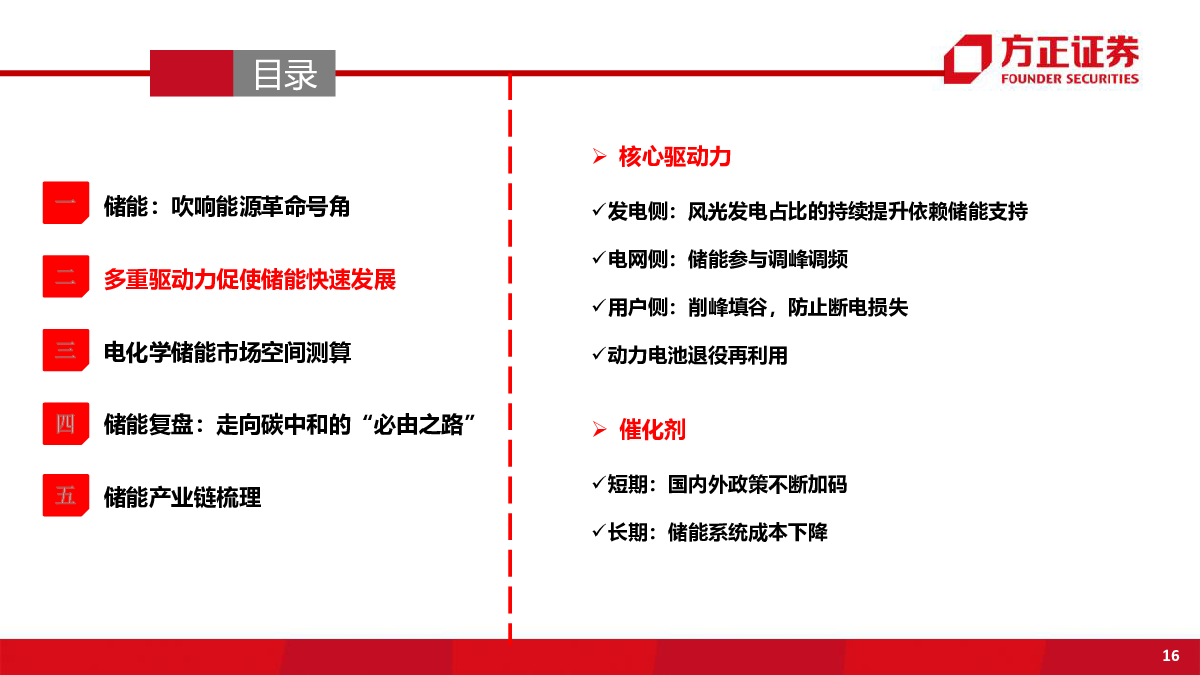 目录

方正证券
FOUNDER SECURITIES

一 储能：吹响能源革命号角

二 多重驱动力促使储能快速发展

三 电化学储能市场空间测算

四 储能复盘：走向碳中和的“必由之路”

五 储能产业链梳理

➢ 核心驱动力

✓发电侧：风光发电占比的持续提升依赖储能支持

✓电网侧：储能参与调峰调频

✓用户侧：削峰填谷，防止断电损失

✓动力电池退役再利用

➢ 催化剂

✓短期：国内外政策不断加码

✓长期：储能系统成本下降

16